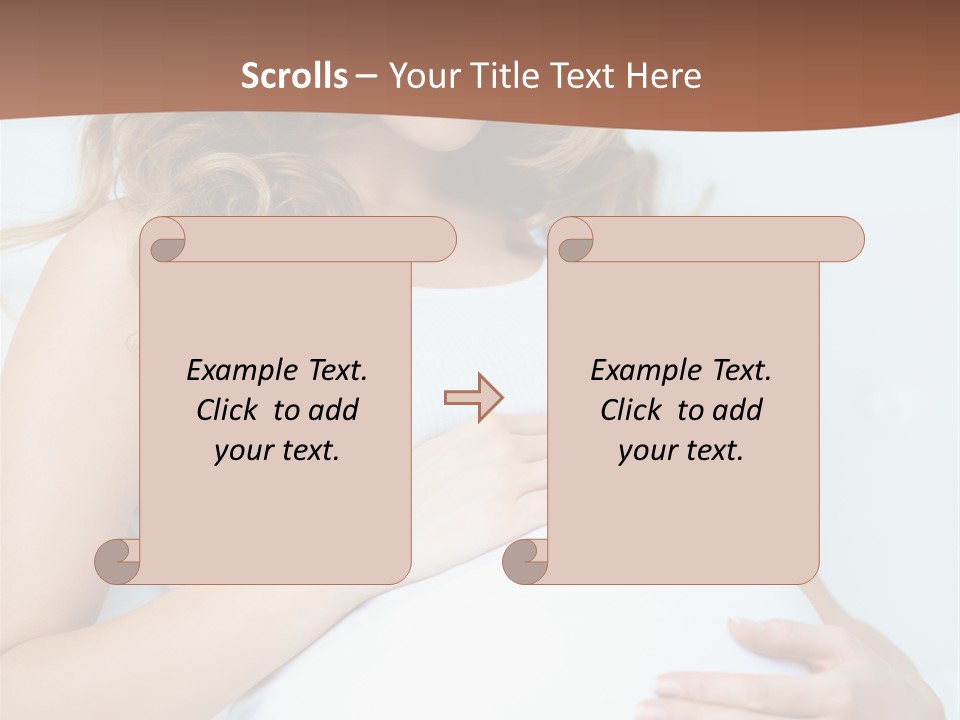 Scrolls – Your Title Text Here

Example Text. Click to add your text.

Example Text. Click to add your text.